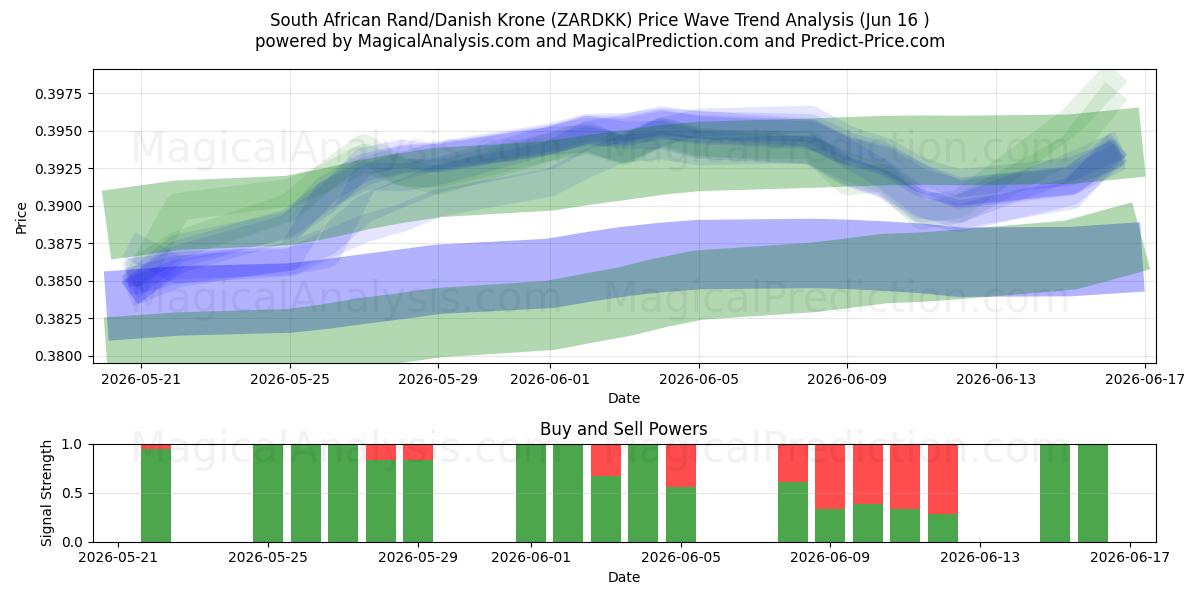 South African Rand/Danish Krone (ZARDKK) Price Wave Trend Analysis (Jun 16 )
powered by MagicalAnalysis.com and MagicalPrediction.com and Predict-Price.com

MagicalAnalysis.com MagicalPrediction.com
MagicalAnalysis.com MagicalPrediction.com

Price
0.3975
0.3950
0.3925
0.3900
0.3875
0.3850
0.3825
0.3800
2026-05-21
2026-05-25
2026-05-29
2026-06-01
2026-06-05
2026-06-09
2026-06-13
2026-06-17
Date

Buy and Sell Powers
MagicalAnalysis.com MagicalPrediction.com
Signal Strength
1.0
0.5
0.0
2026-05-21
2026-05-25
2026-05-29
2026-06-01
2026-06-05
2026-06-09
2026-06-13
2026-06-17
Date